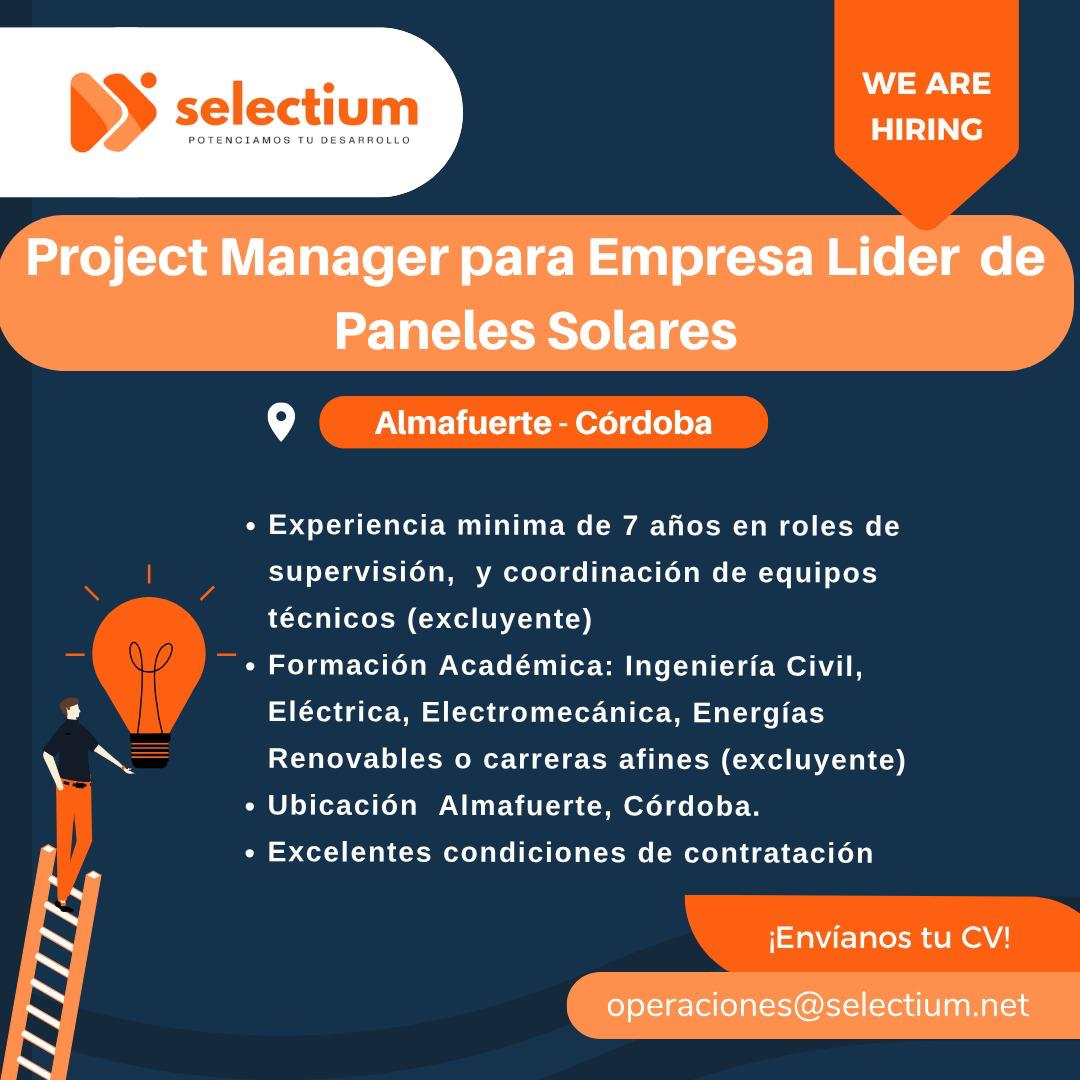 selectium
POTENCIAMOS TU DESARROLLO

WE ARE HIRING

Project Manager para Empresa Lider de Paneles Solares

Almafuerte - Córdoba

• Experiencia minima de 7 años en roles de supervisión, y coordinación de equipos técnicos (excluyente)
• Formación Académica: Ingeniería Civil, Eléctrica, Electromecánica, Energías Renovables o carreras afines (excluyente)
• Ubicación Almafuerte, Córdoba.
• Excelentes condiciones de contratación

¡Envíanos tu CV!

operaciones@selectium.net